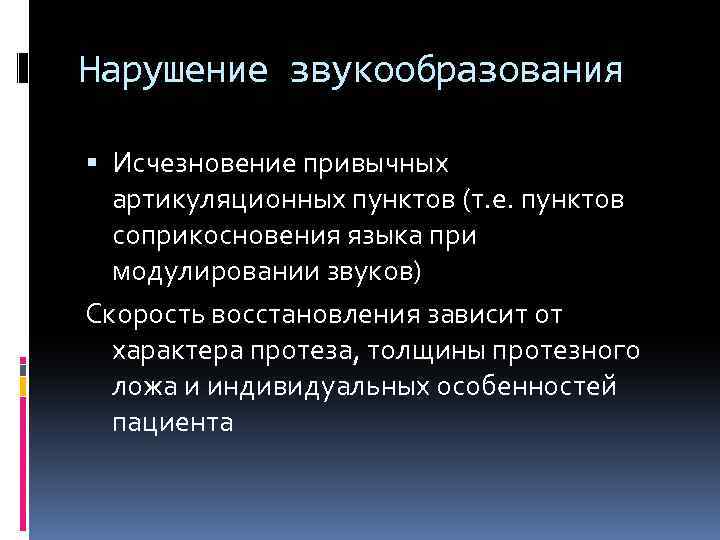 Нарушение звукообразования

▪ Исчезновение привычных артикуляционных пунктов (т.е. пунктов соприкосновения языка при модулировании звуков)

Скорость восстановления зависит от характера протеза, толщины протезного ложа и индивидуальных особенностей пациента